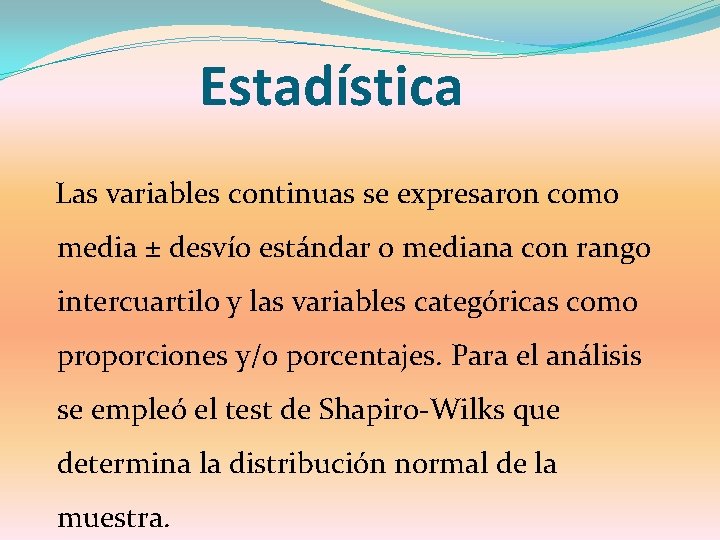 Estadística

Las variables continuas se expresaron como media ± desvío estándar o mediana con rango intercuartilo y las variables categóricas como proporciones y/o porcentajes. Para el análisis se empleó el test de Shapiro-Wilks que determina la distribución normal de la muestra.